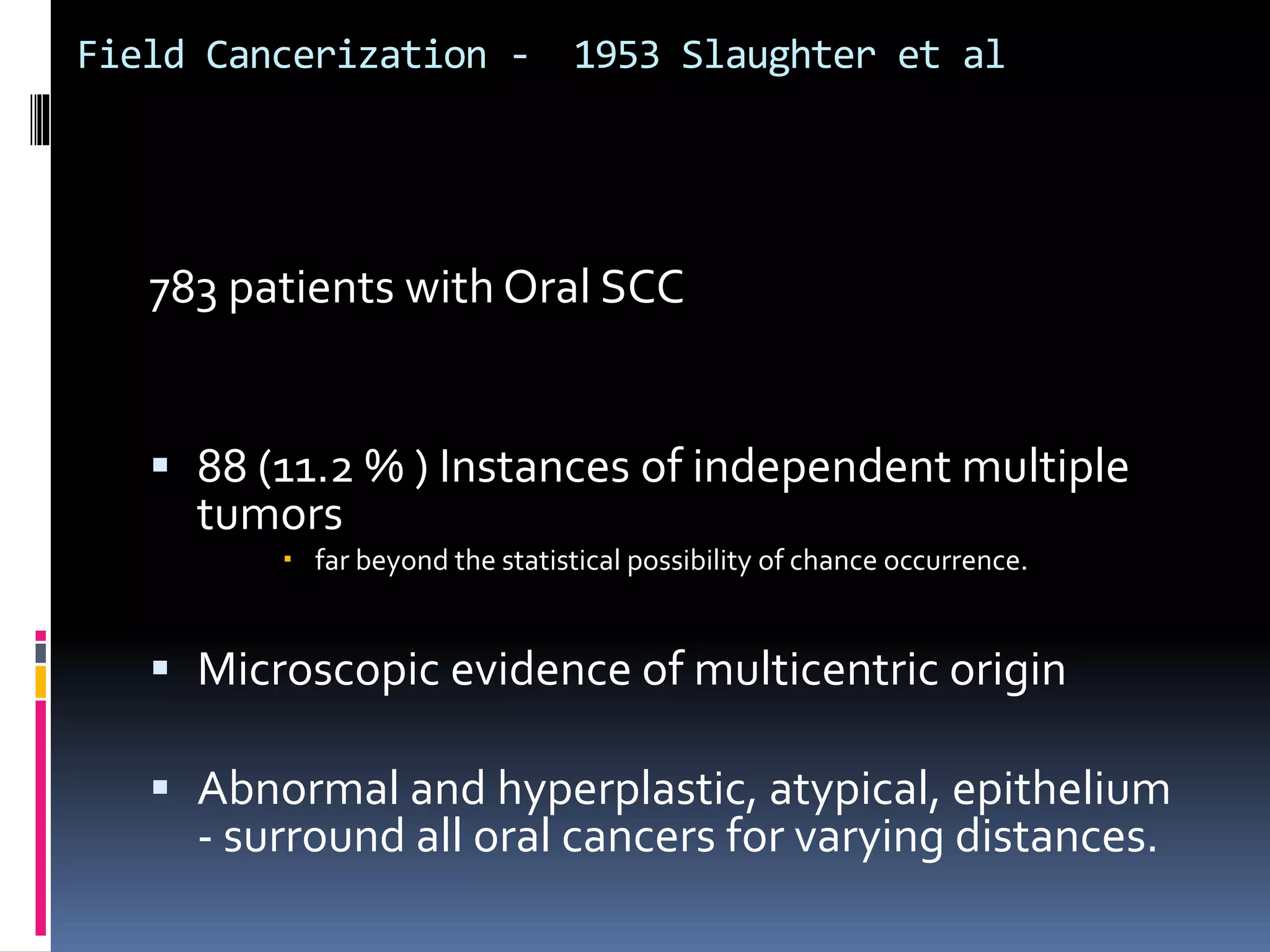 Field Cancerization - 1953 Slaughter et al

783 patients with Oral SCC

▪ 88 (11.2 % ) Instances of independent multiple tumors

▪ far beyond the statistical possibility of chance occurrence.

▪ Microscopic evidence of multicentric origin

▪ Abnormal and hyperplastic, atypical, epithelium - surround all oral cancers for varying distances.